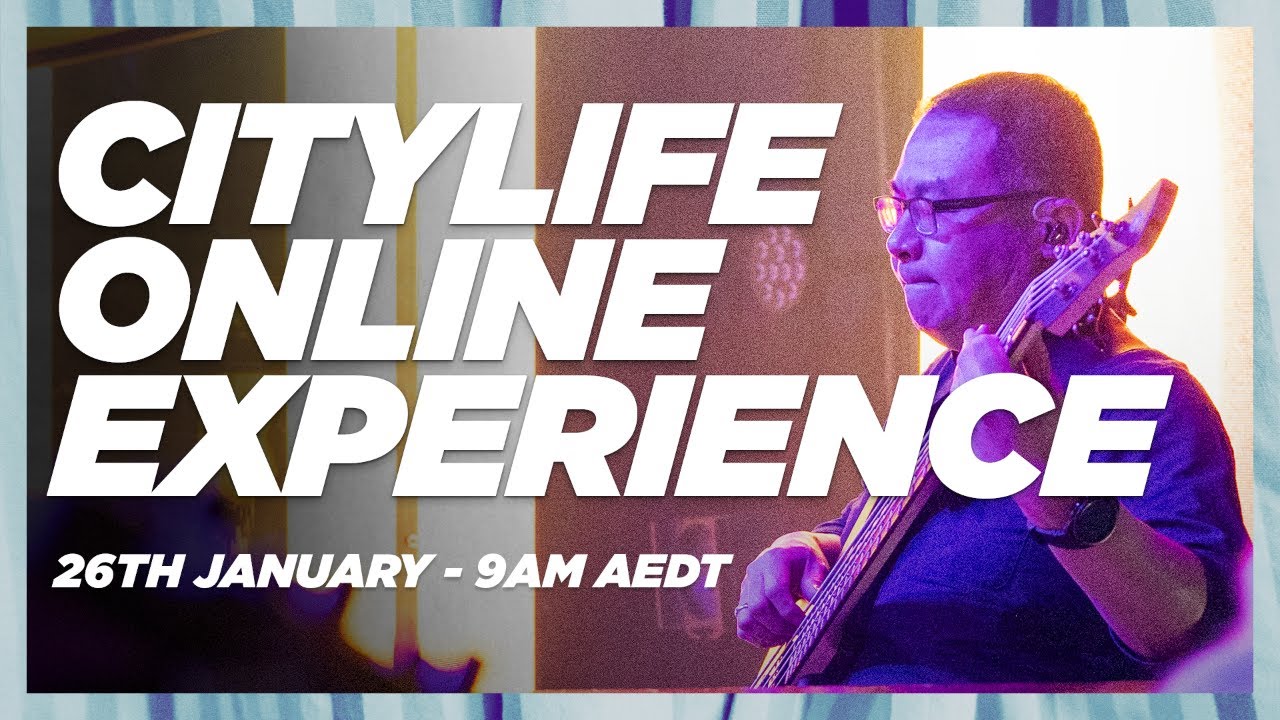 CITYLIFE ONLINE EXPERIENCE

26TH JANUARY - 9AM AEDT